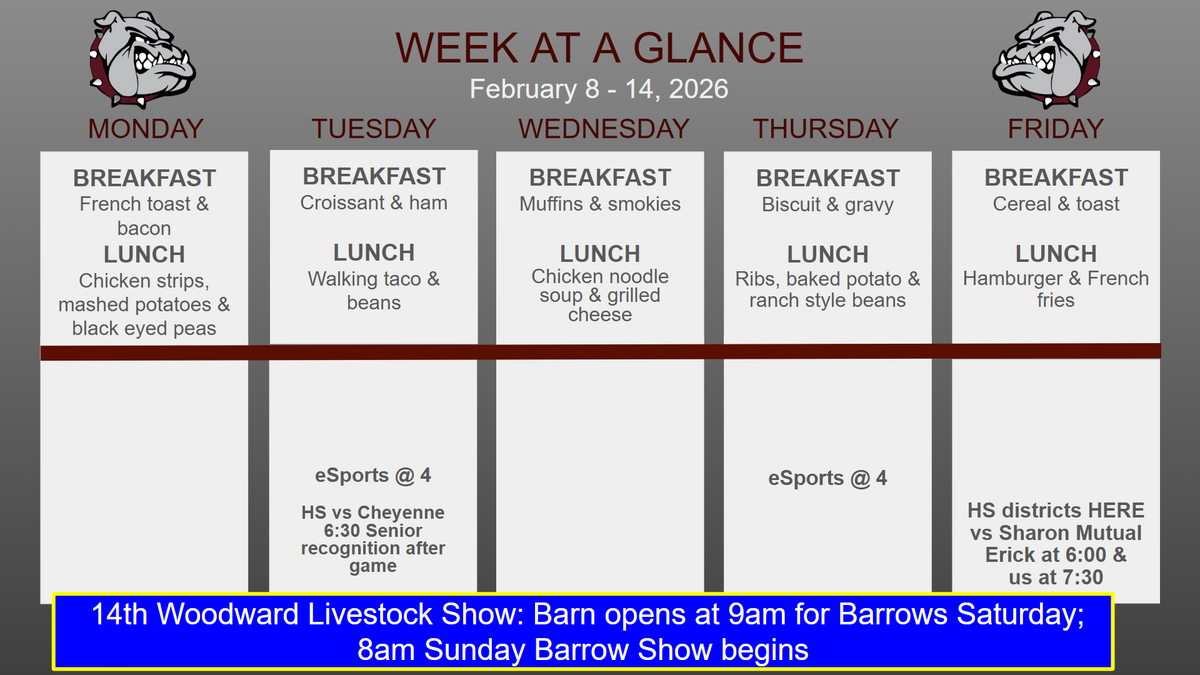 WEEK AT A GLANCE
February 8 - 14, 2026

MONDAY
BREAKFAST
French toast & bacon
LUNCH
Chicken strips, mashed potatoes & black eyed peas

TUESDAY
BREAKFAST
Croissant & ham
LUNCH
Walking taco & beans

eSports @ 4

HS vs Cheyenne 6:30 Senior recognition after game

WEDNESDAY
BREAKFAST
Muffins & smokies
LUNCH
Chicken noodle soup & grilled cheese

THURSDAY
BREAKFAST
Biscuit & gravy
LUNCH
Ribs, baked potato & ranch style beans

eSports @ 4

FRIDAY
BREAKFAST
Cereal & toast
LUNCH
Hamburger & French fries

HS districts HERE vs Sharon Mutual Erick at 6:00 & us at 7:30

14th Woodward Livestock Show: Barn opens at 9am for Barrows Saturday; 8am Sunday Barrow Show begins